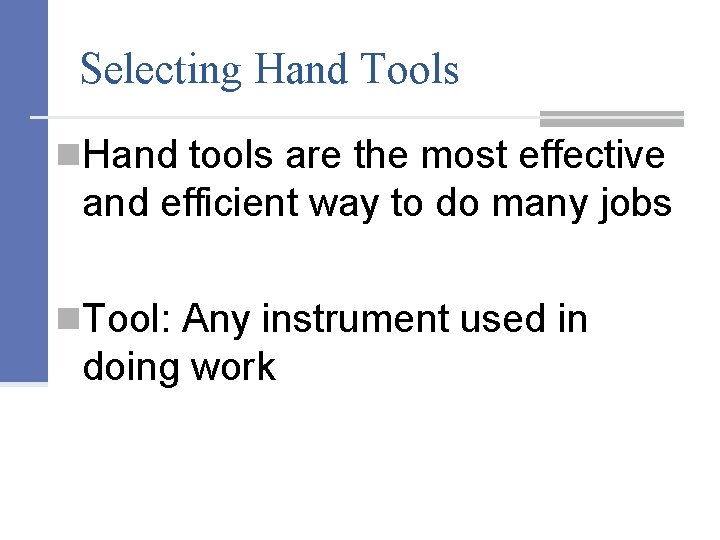 Selecting Hand Tools

Hand tools are the most effective and efficient way to do many jobs

Tool: Any instrument used in doing work